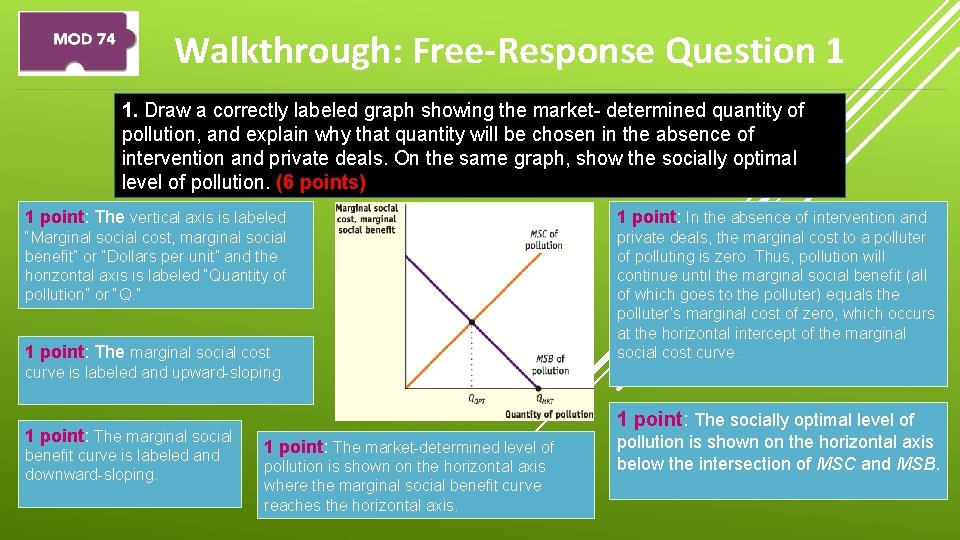 MOD 74

Walkthrough: Free-Response Question 1

1. Draw a correctly labeled graph showing the market- determined quantity of pollution, and explain why that quantity will be chosen in the absence of intervention and private deals. On the same graph, show the socially optimal level of pollution. (6 points)

1 point: The vertical axis is labeled "Marginal social cost, marginal social benefit" or "Dollars per unit" and the horizontal axis is labeled "Quantity of pollution" or "Q."

1 point: The marginal social cost curve is labeled and upward-sloping.

1 point: The marginal social benefit curve is labeled and downward-sloping.

Marginal social cost, marginal social benefit

MSC of pollution

MSB of pollution

$Q_{OPT}$

$Q_{MKT}$

Quantity of pollution

1 point: The market-determined level of pollution is shown on the horizontal axis where the marginal social benefit curve reaches the horizontal axis.

1 point: In the absence of intervention and private deals, the marginal cost to a polluter of polluting is zero. Thus, pollution will continue until the marginal social benefit (all of which goes to the polluter) equals the polluter's marginal cost of zero, which occurs at the horizontal intercept of the marginal social cost curve.

1 point: The socially optimal level of pollution is shown on the horizontal axis below the intersection of MSC and MSB.